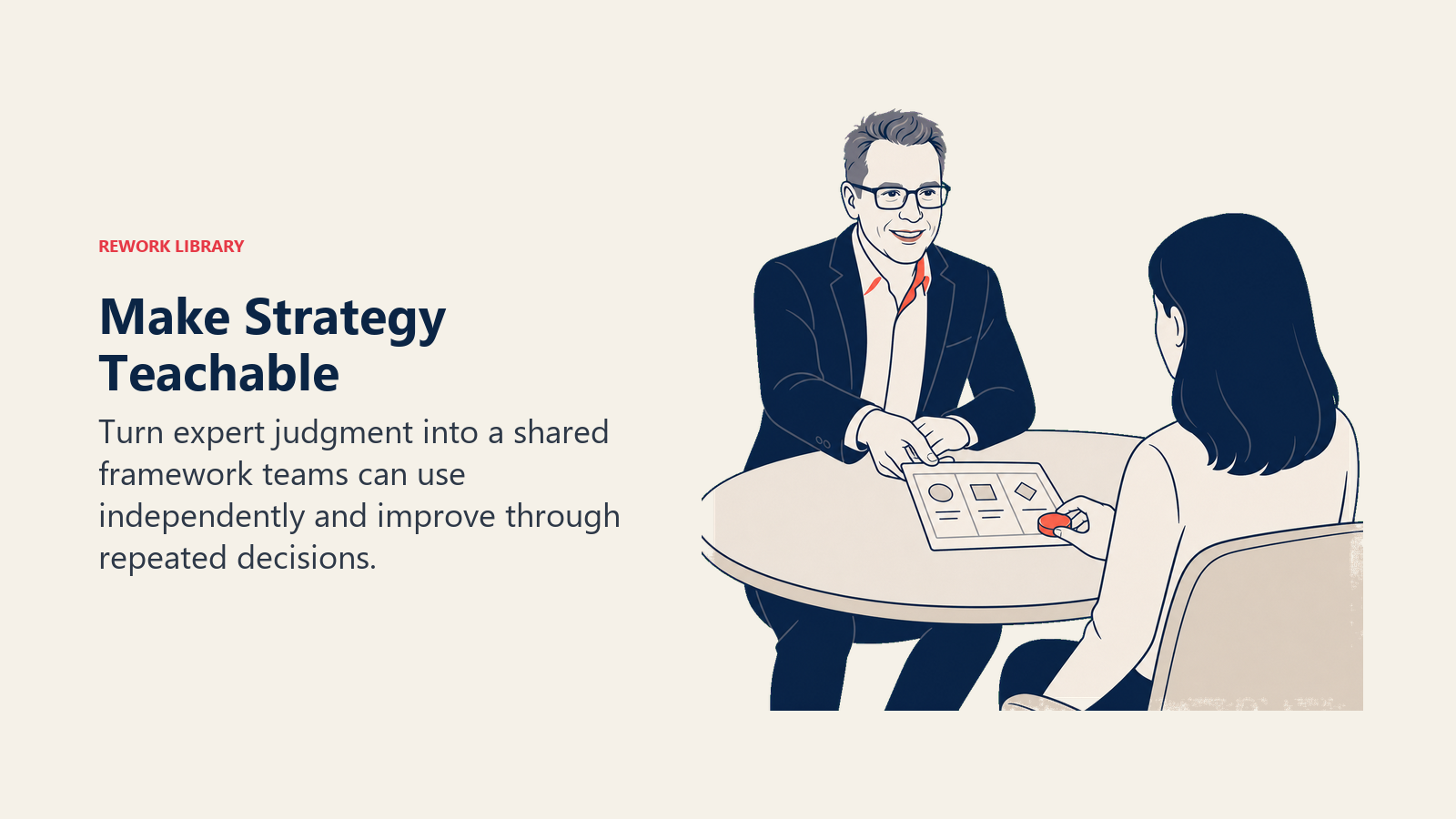 REWORK LIBRARY

Make Strategy Teachable

Turn expert judgment into a shared framework teams can use independently and improve through repeated decisions.